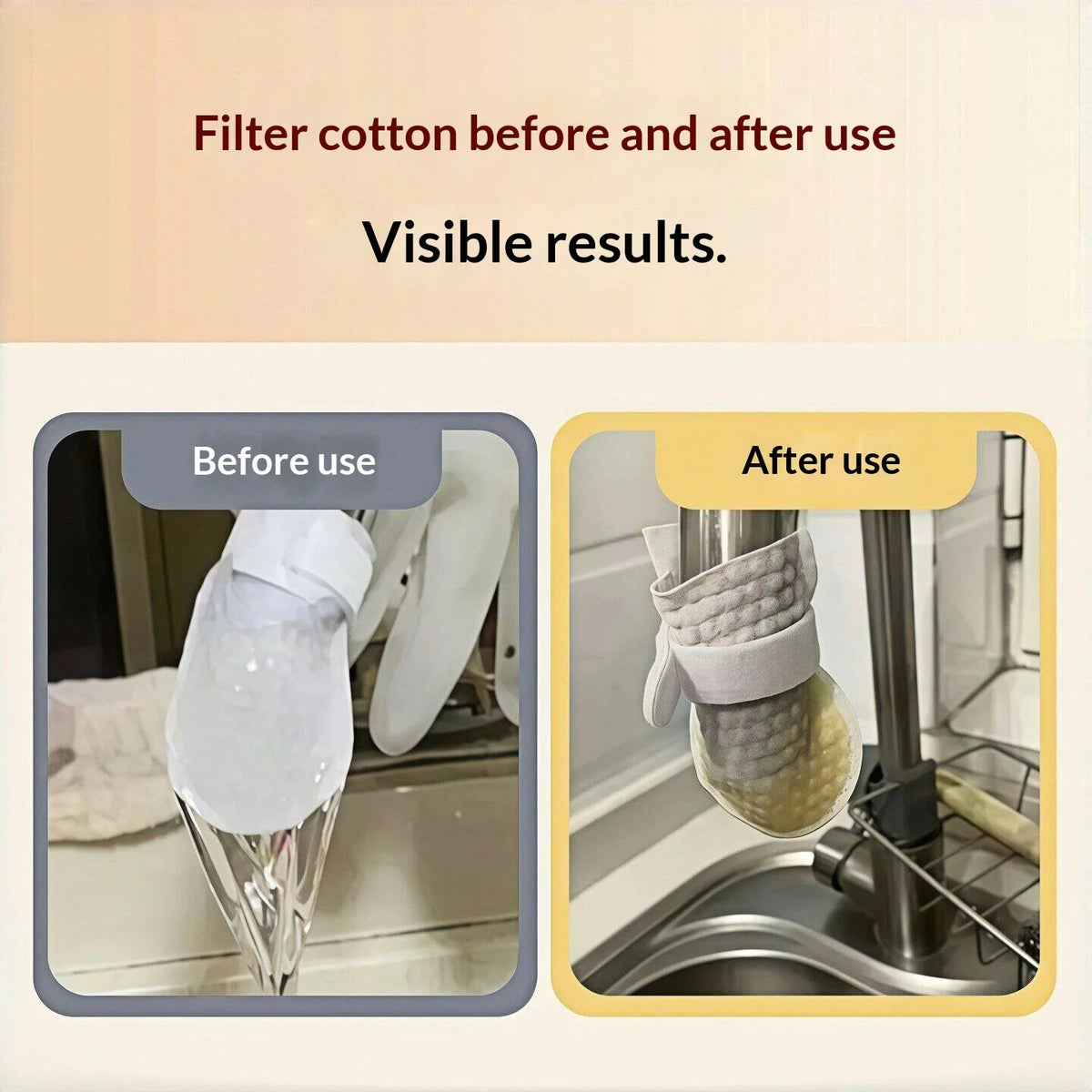 Filter cotton before and after use

Visible results.

Before use

After use